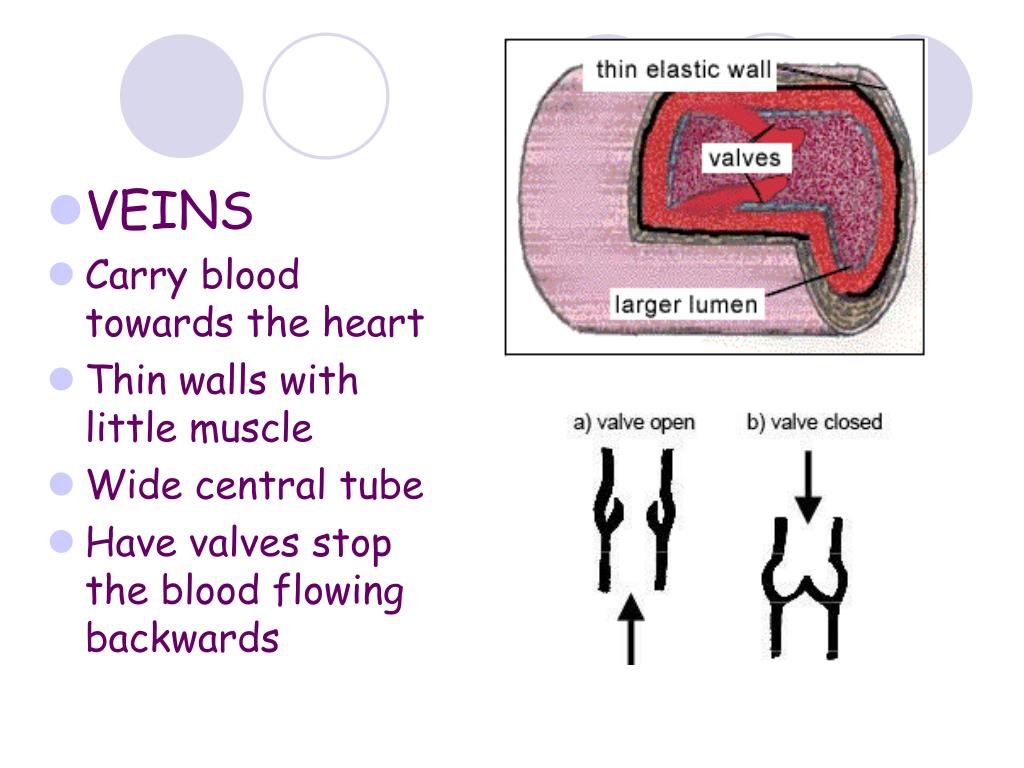 VEINS

Carry blood towards the heart

Thin walls with little muscle

Wide central tube

Have valves stop the blood flowing backwards

thin elastic wall

valves

larger lumen

a) valve open

b) valve closed